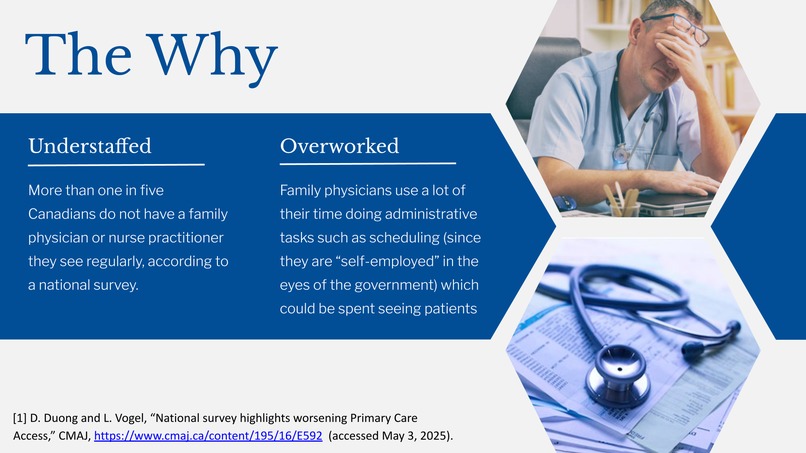 The Why

Understaffed

More than one in five Canadians do not have a family physician or nurse practitioner they see regularly, according to a national survey.

Overworked

Family physicians use a lot of their time doing administrative tasks such as scheduling (since they are “self-employed” in the eyes of the government) which could be spent seeing patients

[1] D. Duong and L. Vogel, “National survey highlights worsening Primary Care Access,” CMAJ, https://www.cmaj.ca/content/195/16/E592 (accessed May 3, 2025).